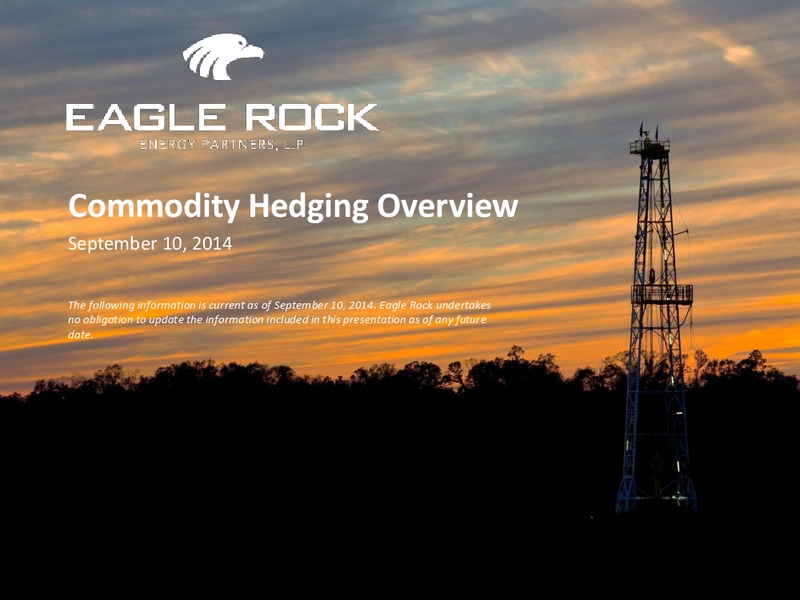 EAGLE ROCK
ENERGY PARTNERS, L.P.

Commodity Hedging Overview

September 10, 2014

The following information is current as of September 10, 2014. Eagle Rock undertakes no obligation to update the information included in this presentation as of any future date.